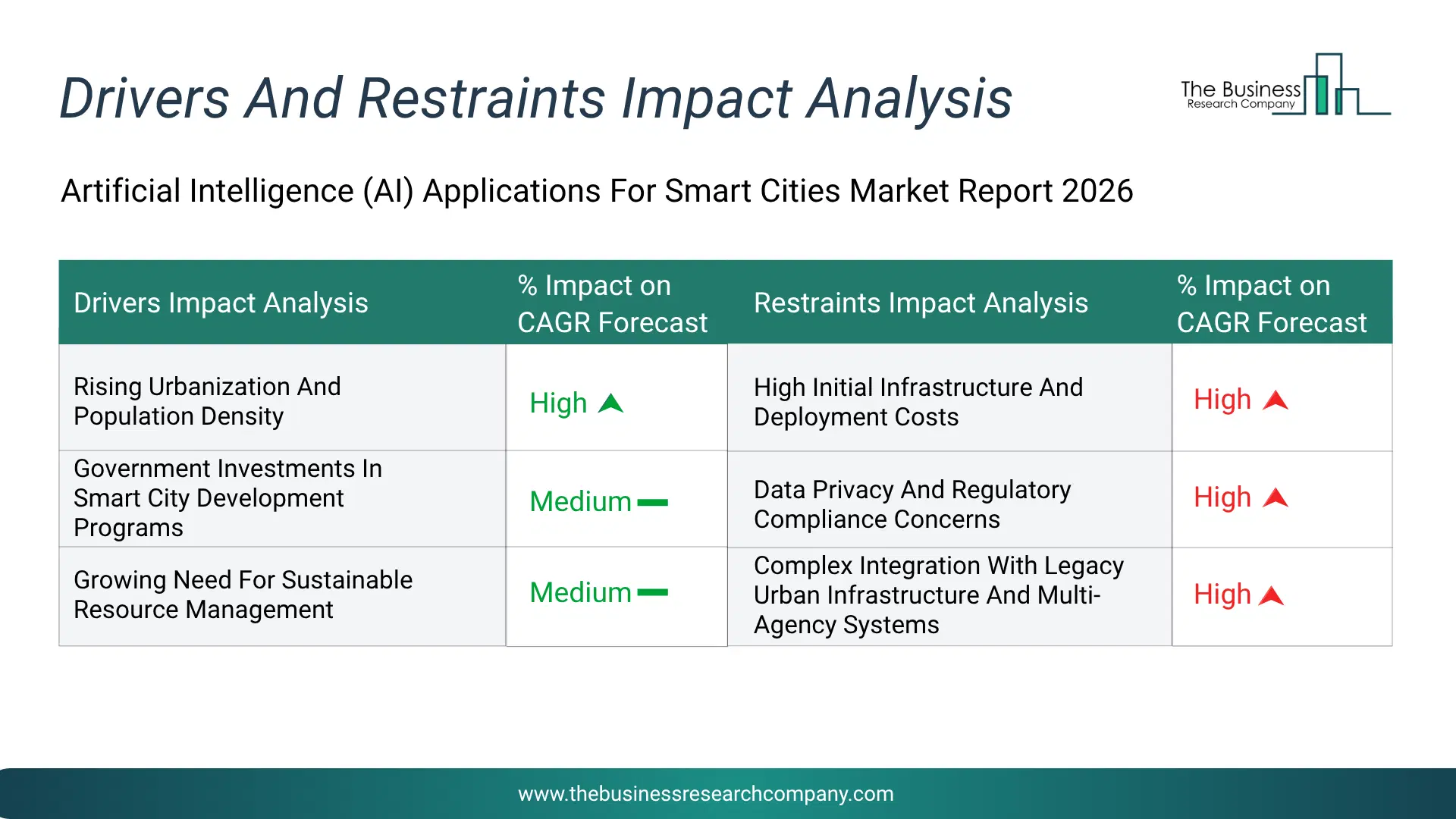 Drivers And Restraints Impact Analysis

The Business Research Company

Artificial Intelligence (AI) Applications For Smart Cities Market Report 2026

| Drivers Impact Analysis | % Impact on CAGR Forecast | Restraints Impact Analysis | % Impact on CAGR Forecast |
|---|---|---|---|
| Rising Urbanization And Population Density | High | High Initial Infrastructure And Deployment Costs | High |
| Government Investments In Smart City Development Programs | Medium | Data Privacy And Regulatory Compliance Concerns | High |
| Growing Need For Sustainable Resource Management | Medium | Complex Integration With Legacy Urban Infrastructure And Multi-Agency Systems | High |

www.thebusinessresearchcompany.com